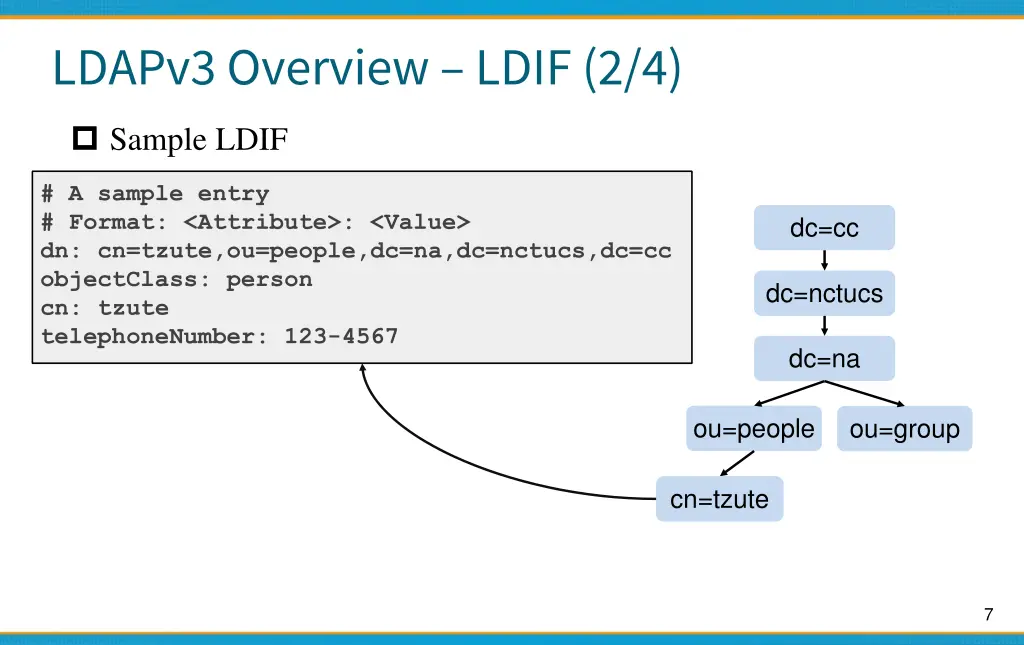 LDAPv3 Overview – LDIF (2/4)

Sample LDIF

# A sample entry
# Format: <Attribute>: <Value>
dn: cn=tzute,ou=people,dc=na,dc=nctucs,dc=cc
objectClass: person
cn: tzute
telephoneNumber: 123-4567

dc=cc

dc=nctucs

dc=na

ou=people

ou=group

cn=tzute

7